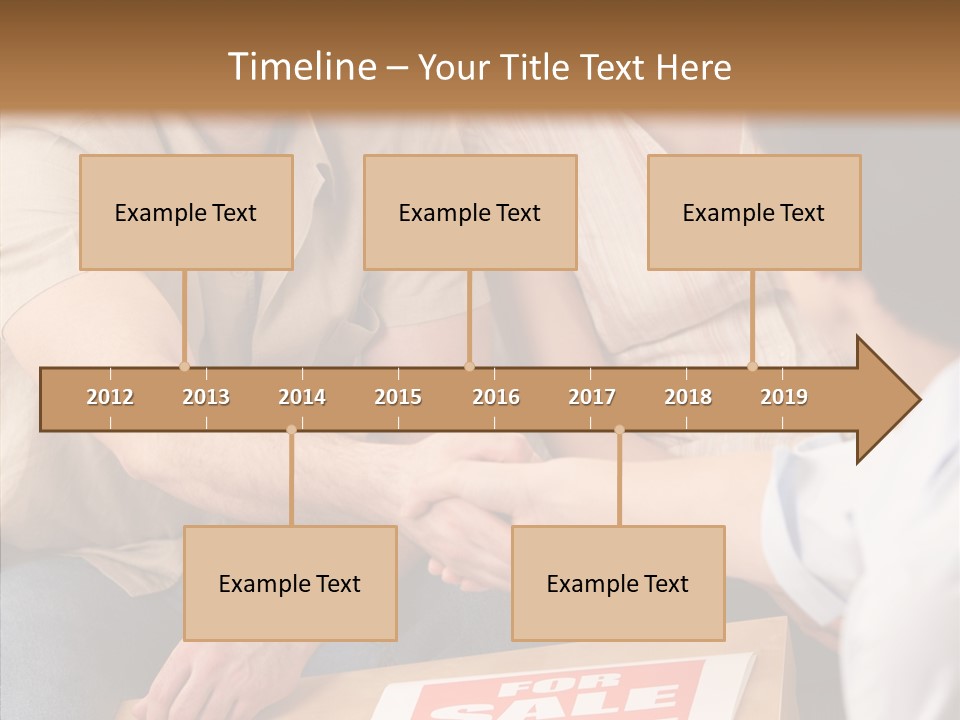 Timeline – Your Title Text Here

Example Text

Example Text

Example Text

2012 2013 2014 2015 2016 2017 2018 2019

Example Text

Example Text

FOR SALE